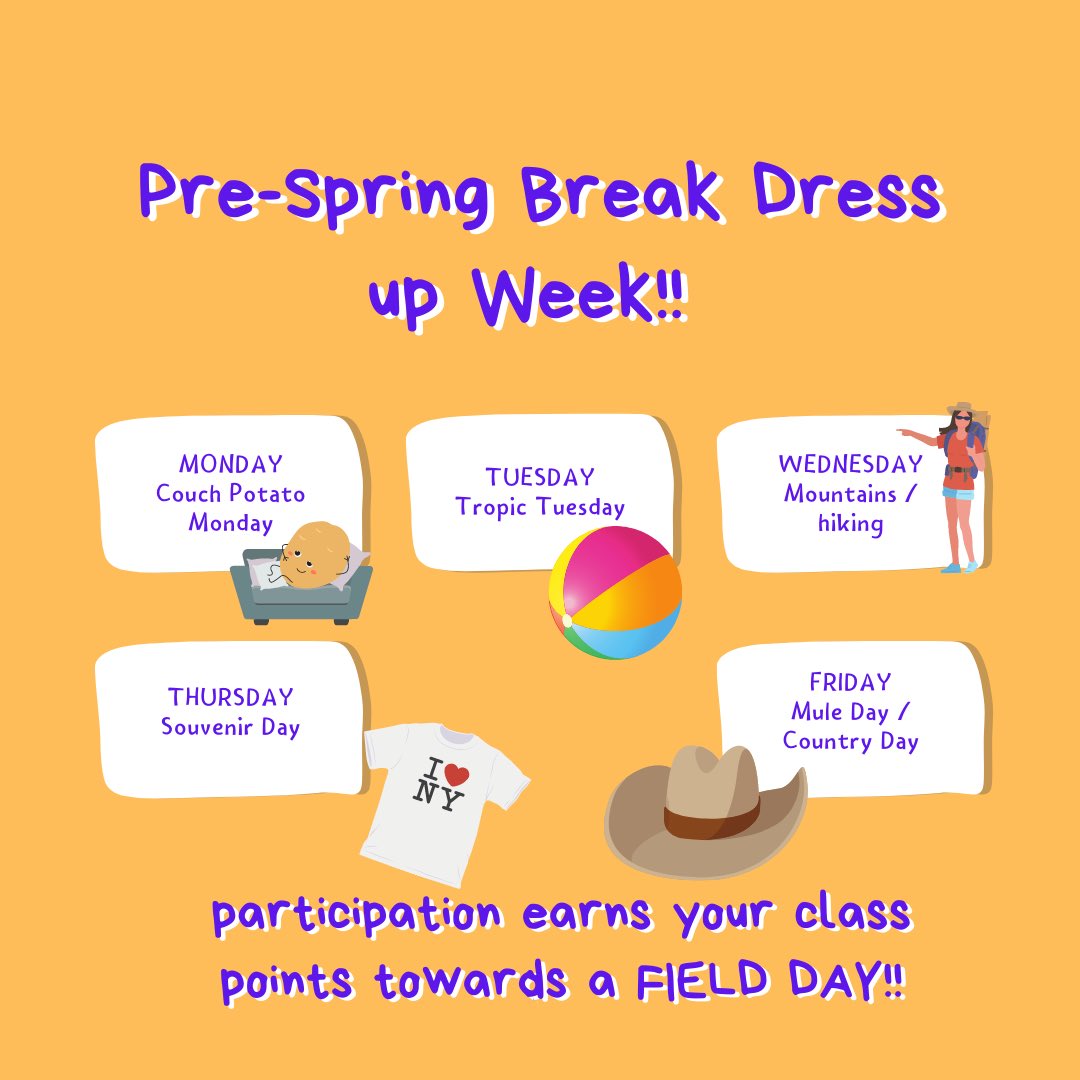 Pre-Spring Break Dress up Week!!

MONDAY
Couch Potato Monday

TUESDAY
Tropic Tuesday

WEDNESDAY
Mountains / hiking

THURSDAY
Souvenir Day

I ♥ NY

FRIDAY
Mule Day / Country Day

participation earns your class points towards a FIELD DAY!!